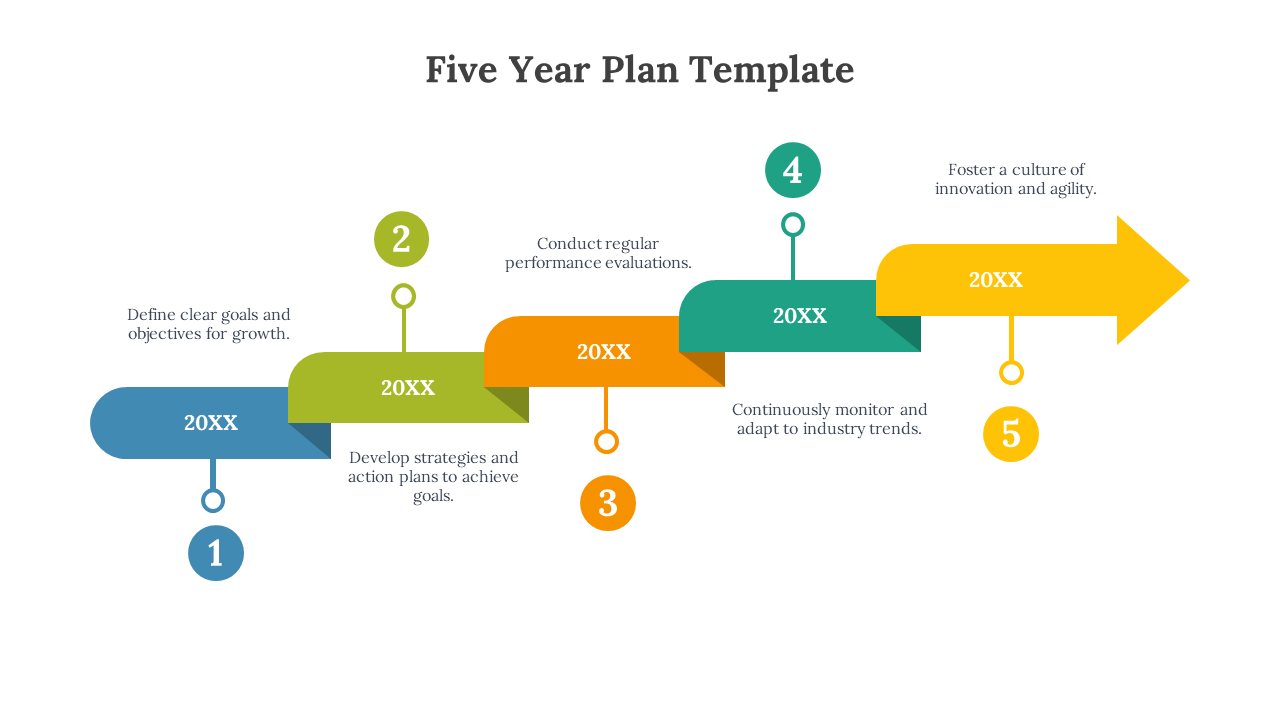 Five Year Plan Template

Define clear goals and objectives for growth.

20XX

1

2

20XX

Develop strategies and action plans to achieve goals.

Conduct regular performance evaluations.

20XX

3

4

20XX

Continuously monitor and adapt to industry trends.

Foster a culture of innovation and agility.

20XX

5